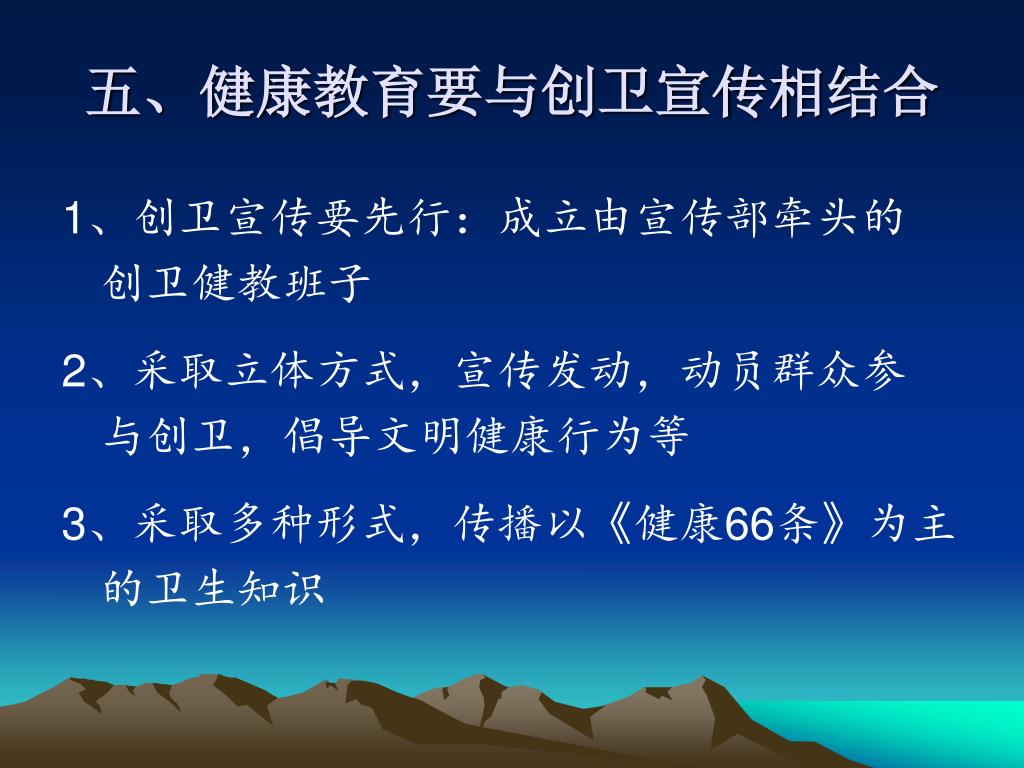 五、健康教育要与创卫宣传相结合

1、创卫宣传要先行：成立由宣传部牵头的创卫健教班子

2、采取立体方式，宣传发动，动员群众参与创卫，倡导文明健康行为等

3、采取多种形式，传播以《健康66条》为主的卫生知识